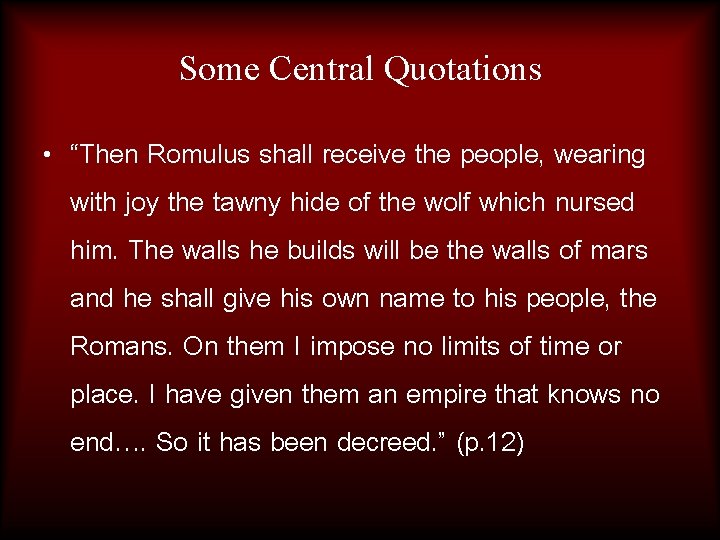 Some Central Quotations

• “Then Romulus shall receive the people, wearing with joy the tawny hide of the wolf which nursed him. The walls he builds will be the walls of mars and he shall give his own name to his people, the Romans. On them I impose no limits of time or place. I have given them an empire that knows no end…. So it has been decreed.” (p.12)